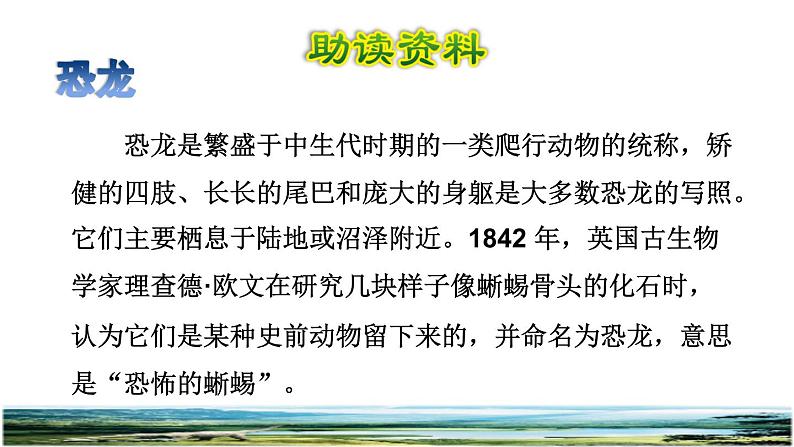 助读资料

恐龙

恐龙是繁盛于中生代时期的一类爬行动物的统称，矫健的四肢、长长的尾巴和庞大的身躯是大多数恐龙的写照。它们主要栖息于陆地或沼泽附近。1842 年，英国古生物学家理查德·欧文在研究几块样子像蜥蜴骨头的化石时，认为它们是某种史前动物留下来的，并命名为恐龙，意思是“恐怖的蜥蜴”。